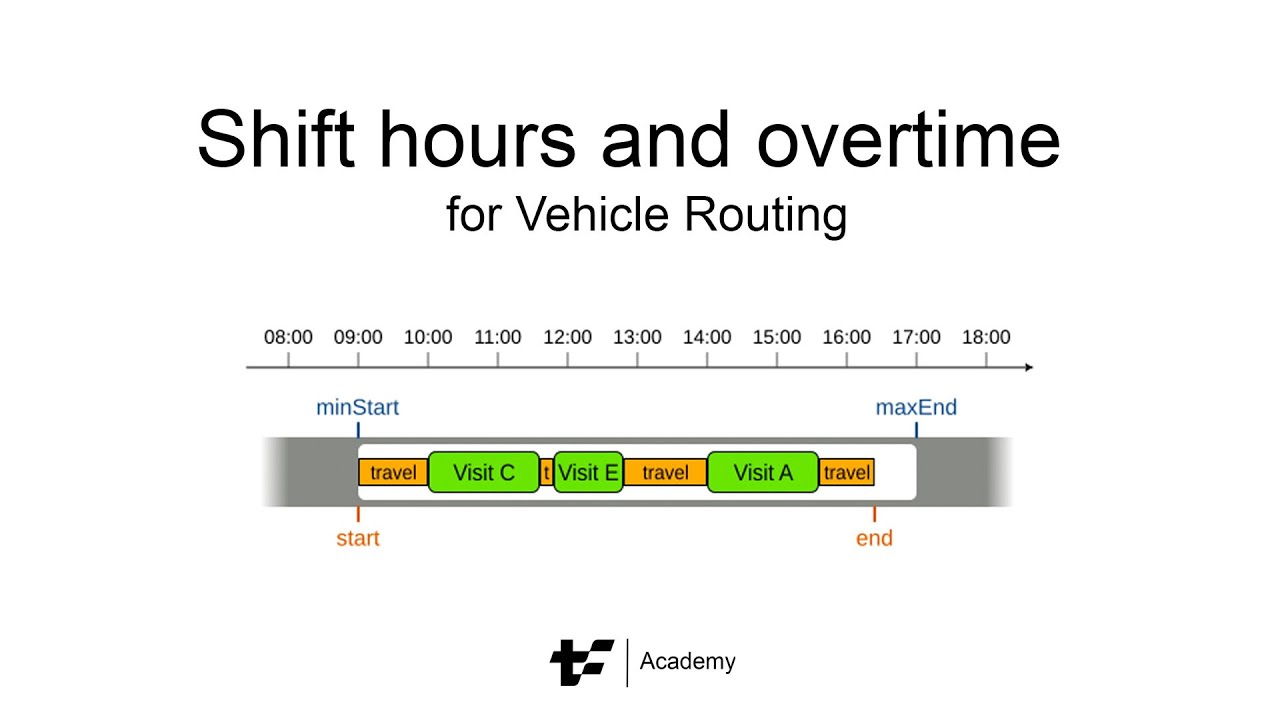 Shift hours and overtime
for Vehicle Routing

08:00 09:00 10:00 11:00 12:00 13:00 14:00 15:00 16:00 17:00 18:00

minStart
maxEnd

travel Visit C t Visit E travel Visit A travel

start
end

Academy